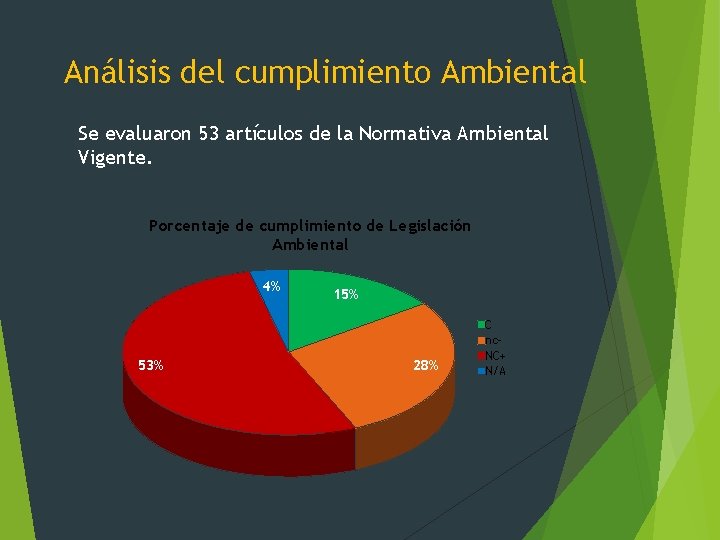 Análisis del cumplimiento Ambiental

Se evaluaron 53 artículos de la Normativa Ambiental Vigente.

Porcentaje de cumplimiento de Legislación Ambiental

4%
15%
53%
28%

C
nc-
NC+
N/A